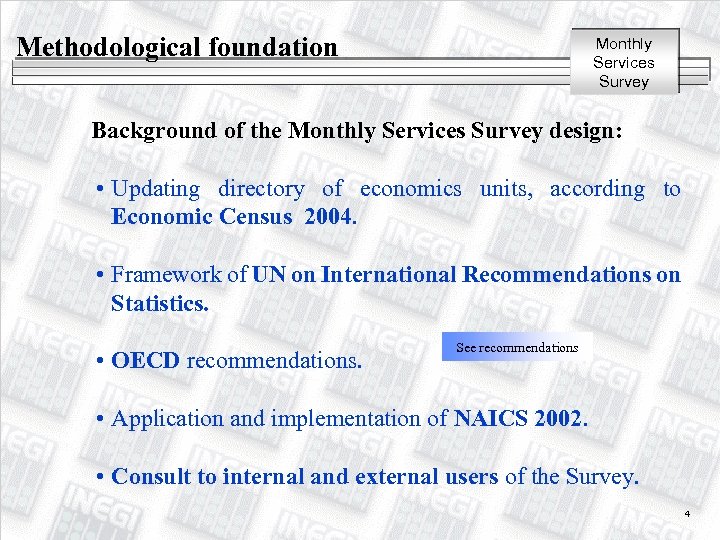 Methodological foundation

Monthly Services Survey

Background of the Monthly Services Survey design:

• Updating directory of economics units, according to Economic Census 2004.

• Framework of UN on International Recommendations on Statistics.

• OECD recommendations.

See recommendations

• Application and implementation of NAICS 2002.

• Consult to internal and external users of the Survey.

4